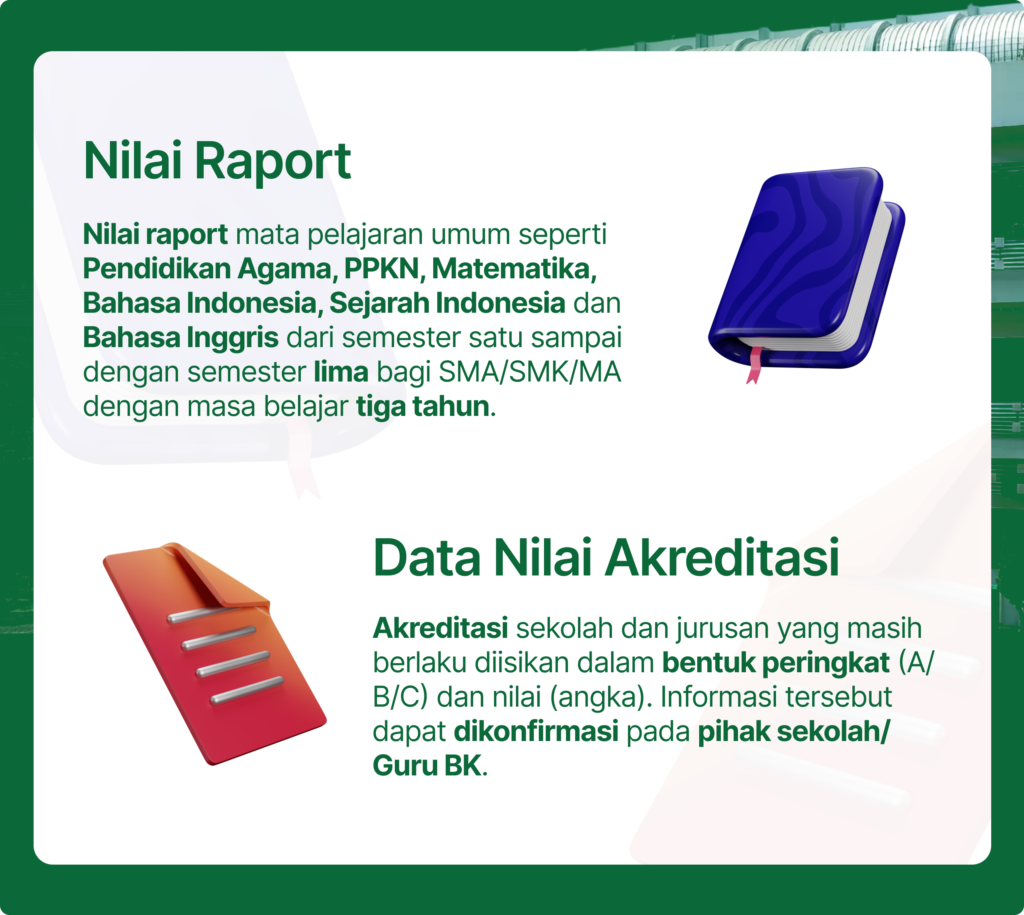 Nilai Raport

Nilai raport mata pelajaran umum seperti Pendidikan Agama, PPKN, Matematika, Bahasa Indonesia, Sejarah Indonesia dan Bahasa Inggris dari semester satu sampai dengan semester lima bagi SMA/SMK/MA dengan masa belajar tiga tahun.

Data Nilai Akreditasi

Akreditasi sekolah dan jurusan yang masih berlaku diisikan dalam bentuk peringkat (A/B/C) dan nilai (angka). Informasi tersebut dapat dikonfirmasi pada pihak sekolah/Guru BK.